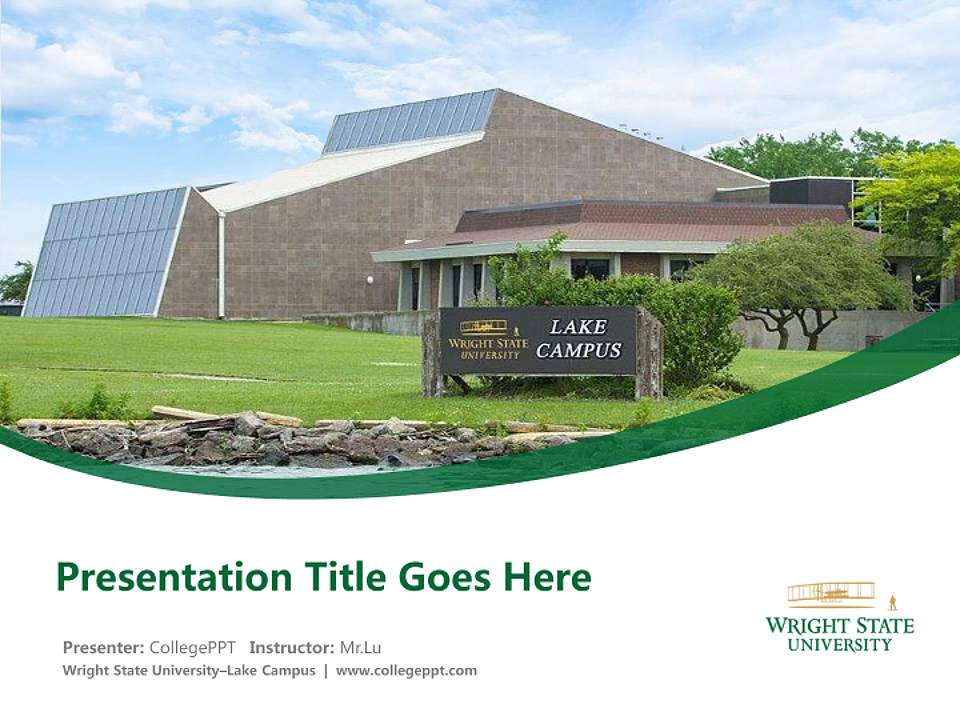 WRIGHT STATE UNIVERSITY LAKE CAMPUS

Presentation Title Goes Here

Presenter: CollegePPT Instructor: Mr.Lu
Wright State University–Lake Campus | www.collegeppt.com

WRIGHT STATE UNIVERSITY